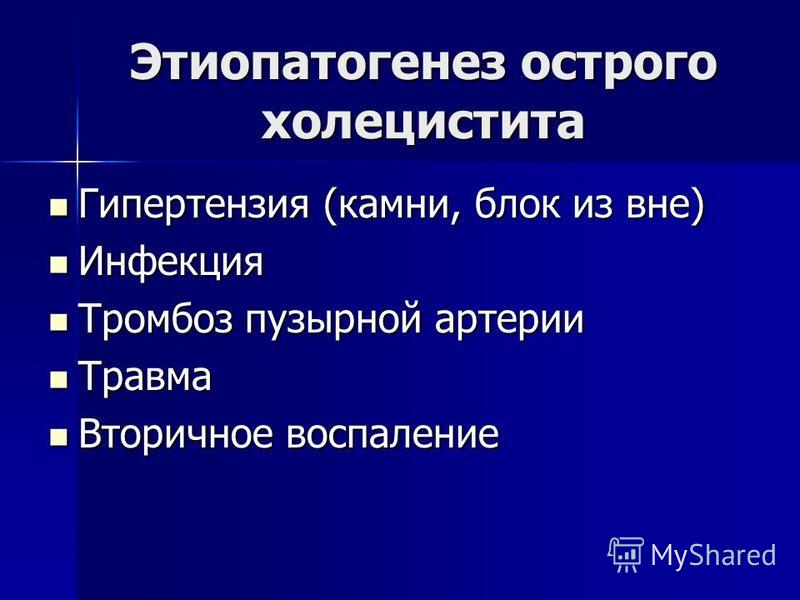 Этиопатогенез острого холецистита

- Гипертензия (камни, блок из вне)
- Инфекция
- Тромбоз пузырной артерии
- Травма
- Вторичное воспаление

MyShared